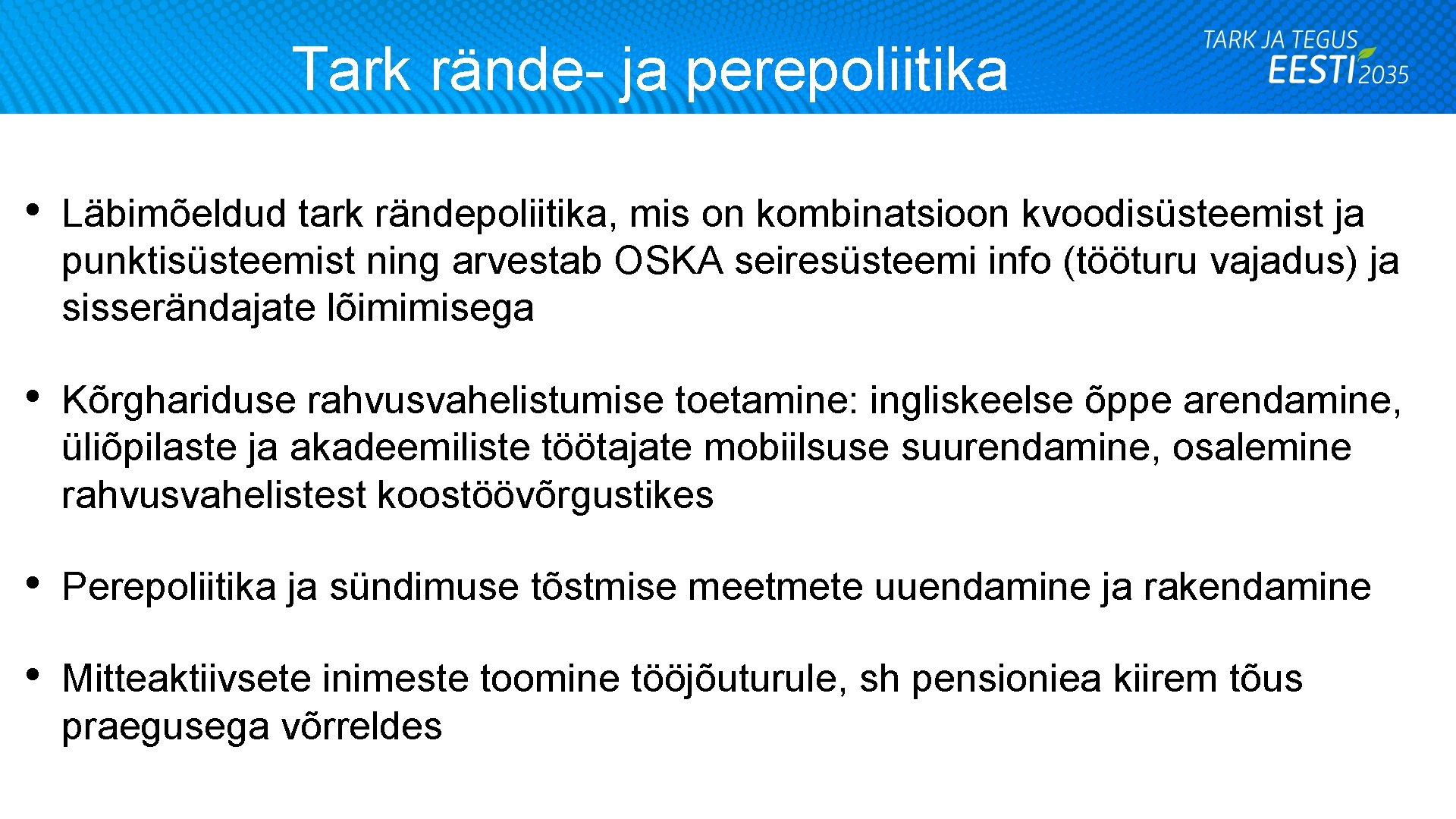 Tark rände- ja perepoliitika

TARK JA TEGUS
EESTI 2035

• Läbimõeldud tark rändepoliitika, mis on kombinatsioon kvoodisüsteemist ja punktisüsteemist ning arvestab OSKA seiresüsteemi info (tööturu vajadus) ja sisserändajate lõimimisega

• Kõrghariduse rahvusvahelistumise toetamine: ingliskeelse õppe arendamine, üliõpilaste ja akadeemiliste töötajate mobiilsuse suurendamine, osalemine rahvusvahelistest koostöövõrgustikes

• Perepoliitika ja sündimuse tõstmise meetmete uuendamine ja rakendamine

• Mitteaktiivsete inimeste toomine tööjõuturule, sh pensioniea kiirem tõus praegusega võrreldes